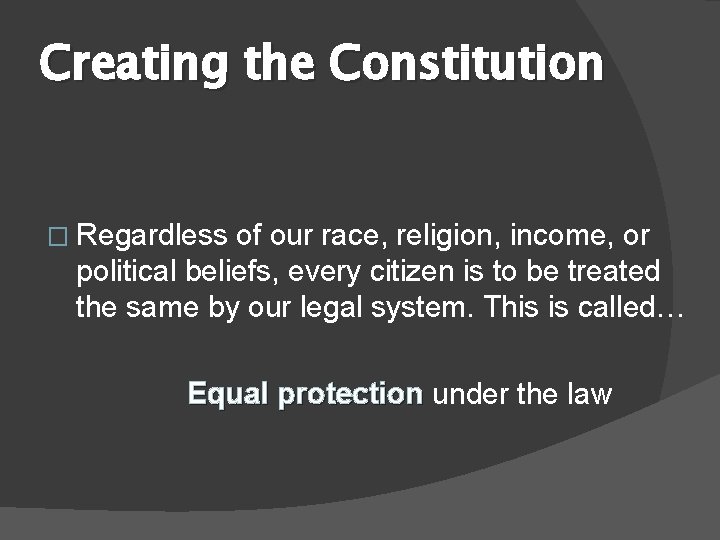 Creating the Constitution

□ Regardless of our race, religion, income, or political beliefs, every citizen is to be treated the same by our legal system. This is called…

Equal protection under the law